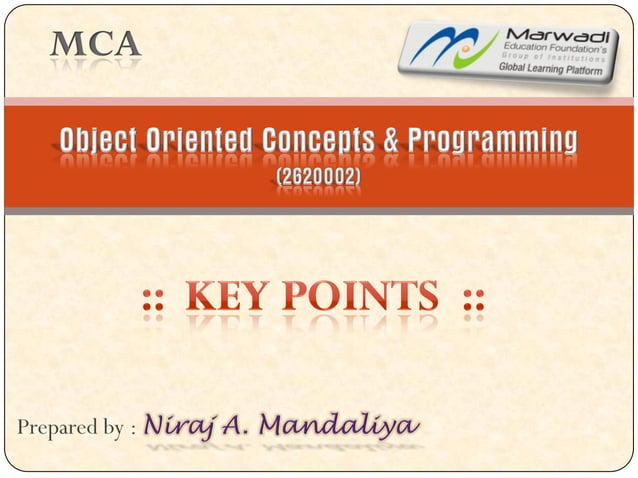 MCA

Marwadi
Education Foundation's
Group of Institutions
Global Learning Platform

Object Oriented Concepts & Programming
(2620002)

:: KEY POINTS ::

Prepared by : Niraj A. Mandaliya